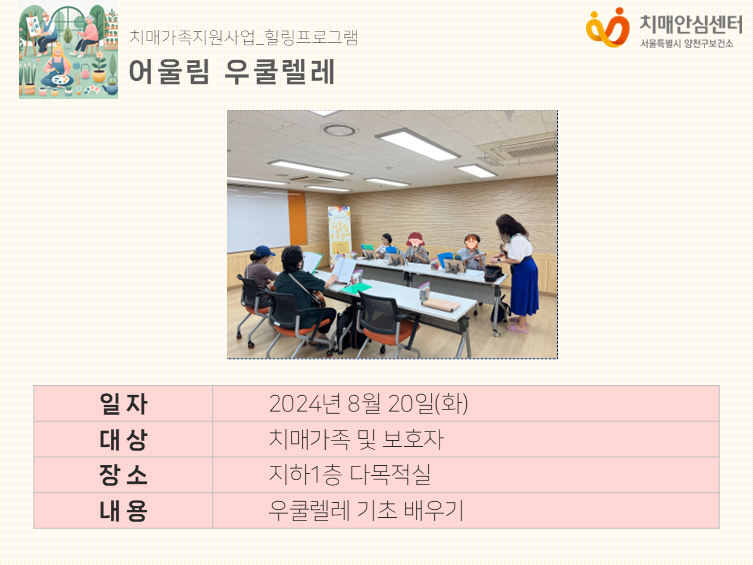 치매가족지원사업_힐링프로그램
어울림 우쿨렐레

치매안심센터
서울특별시 양천구보건소

| 일 자 | 2024년 8월 20일(화) |
|---|---|
| 대 상 | 치매가족 및 보호자 |
| 장 소 | 지하1층 다목적실 |
| 내 용 | 우쿨렐레 기초 배우기 |